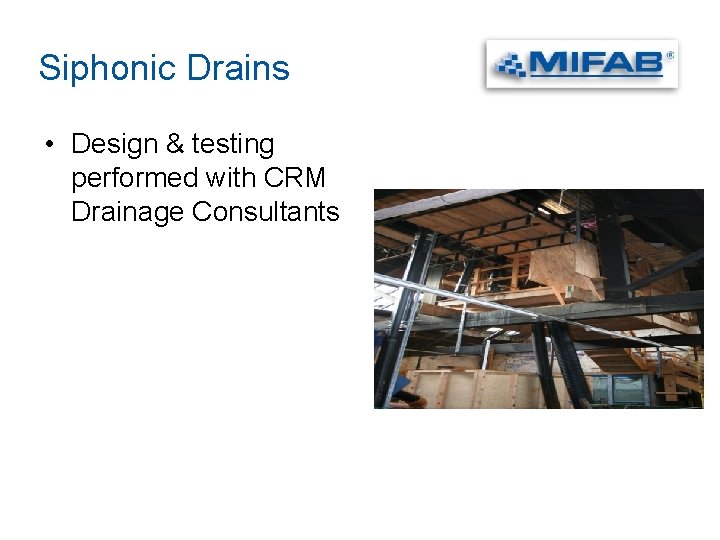 Siphonic Drains

MIFAB®

• Design & testing performed with CRM Drainage Consultants